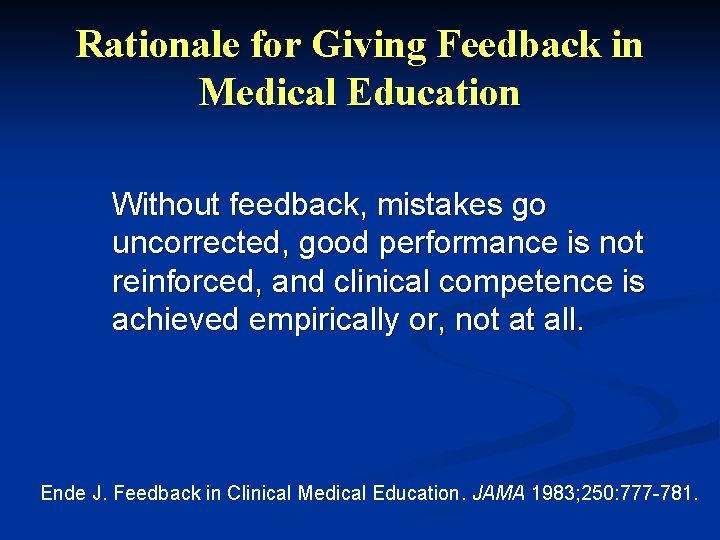 Rationale for Giving Feedback in Medical Education

Without feedback, mistakes go uncorrected, good performance is not reinforced, and clinical competence is achieved empirically or, not at all.

Ende J. Feedback in Clinical Medical Education. JAMA 1983;250:777-781.